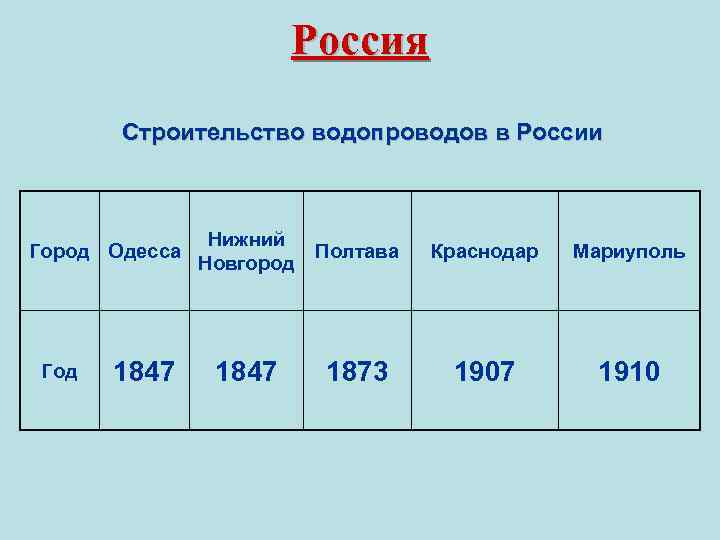 Россия

Строительство водопроводов в России

| Город | Одесса | Нижний Новгород | Полтава | Краснодар | Мариуполь |
|---|---|---|---|---|---|
| Год | 1847 | 1847 | 1873 | 1907 | 1910 |